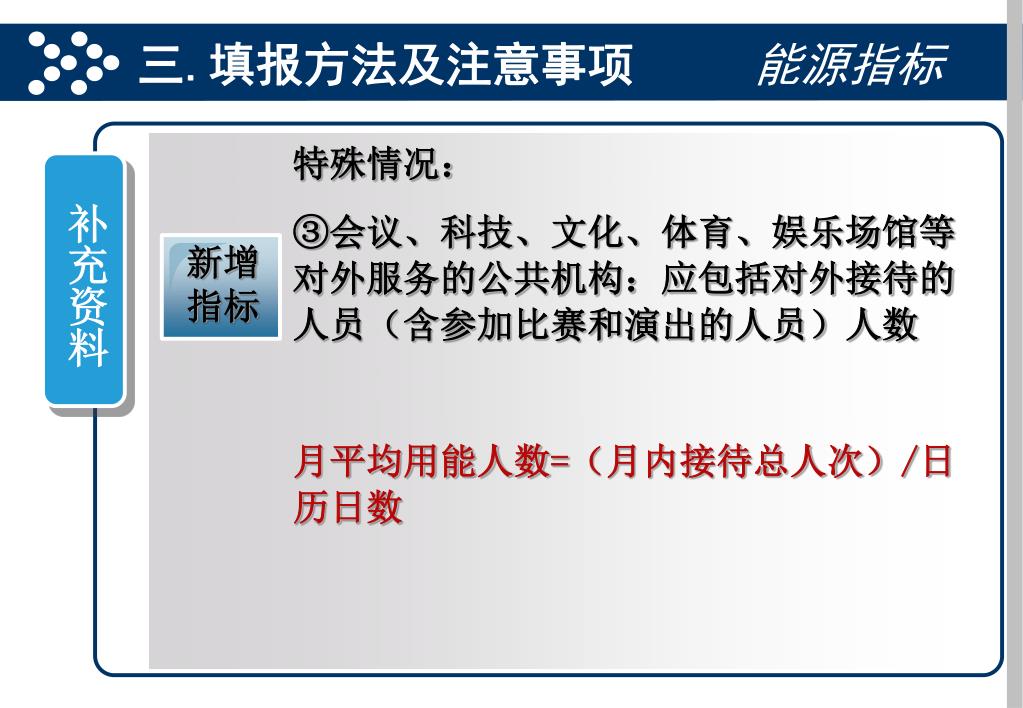 三. 填报方法及注意事项

能源指标

补充资料

新增指标

特殊情况：

③会议、科技、文化、体育、娱乐场馆等对外服务的公共机构：应包括对外接待的人员（含参加比赛和演出的人员）人数

月平均用能人数=（月内接待总人次）/日历日数